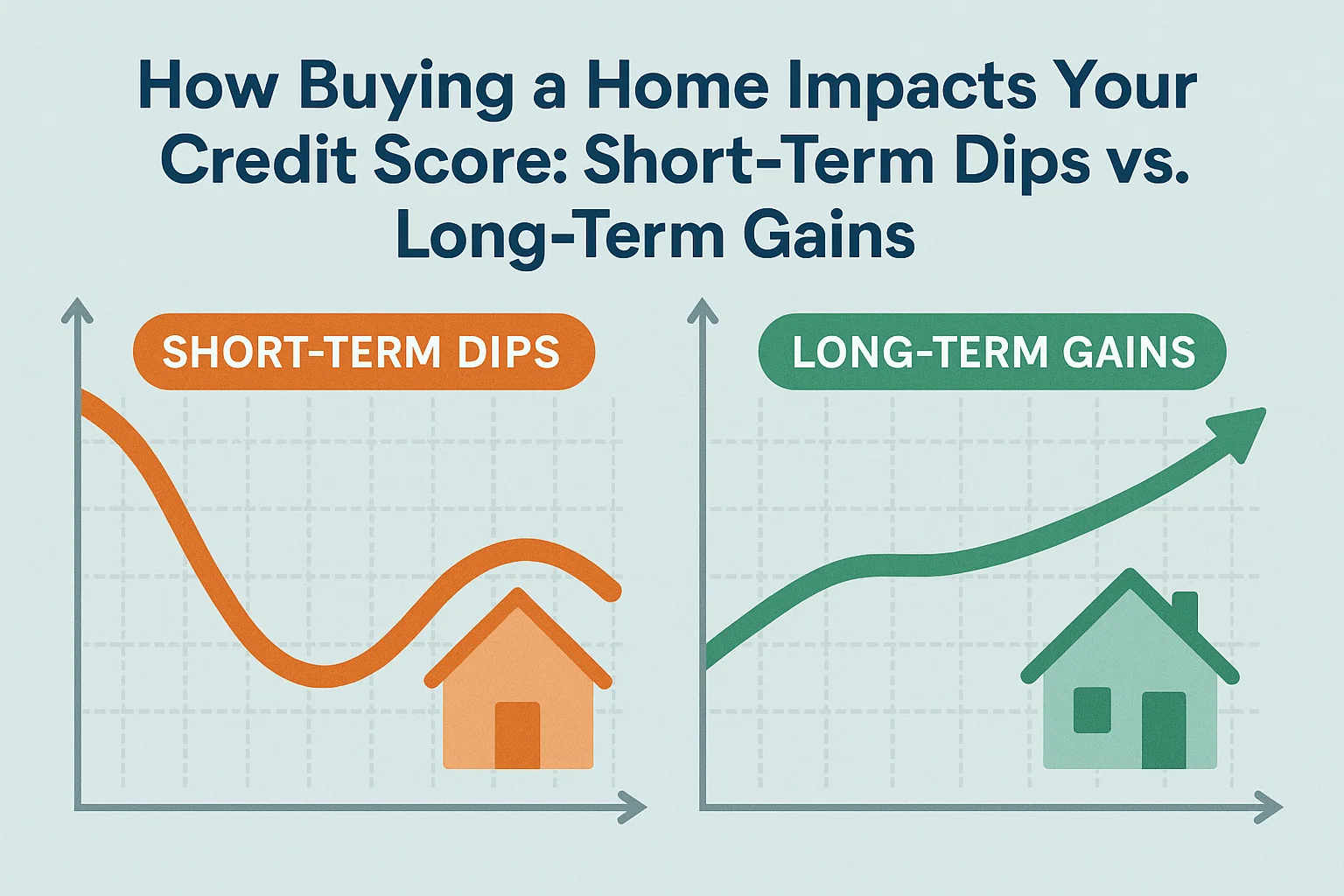 How Buying a Home Impacts Your Credit Score: Short-Term Dips vs. Long-Term Gains

SHORT-TERM DIPS

LONG-TERM GAINS